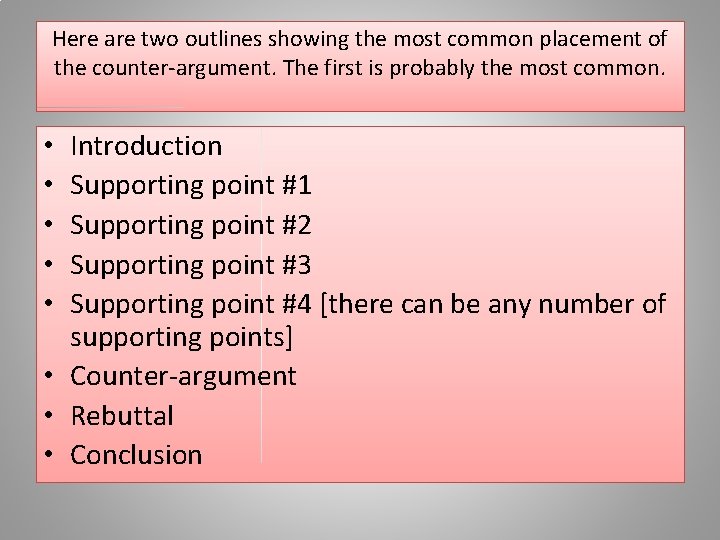 Here are two outlines showing the most common placement of the counter-argument. The first is probably the most common.

• Introduction
• Supporting point #1
• Supporting point #2
• Supporting point #3
• Supporting point #4 [there can be any number of supporting points]
• Counter-argument
• Rebuttal
• Conclusion